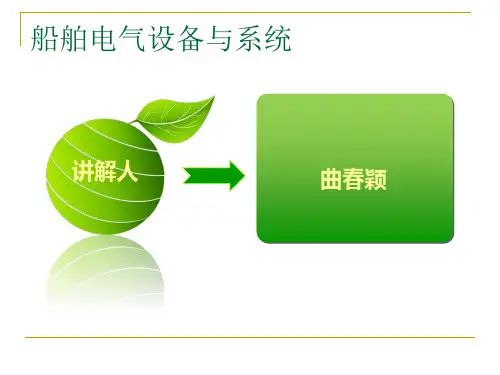 船舶电气设备与系统

讲解人

曲春颖